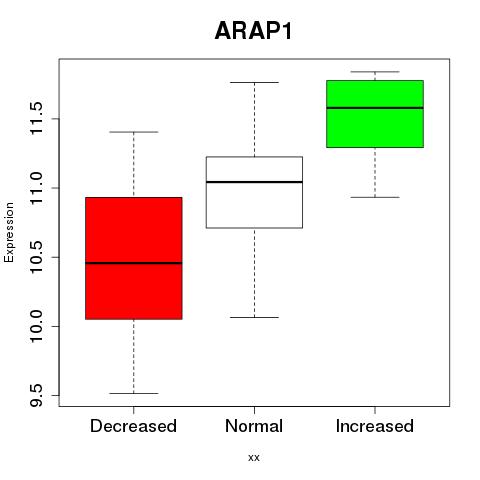 ARAP1

Expression

11.5
11.0
10.5
10.0
9.5

Decreased
Normal
Increased

xx